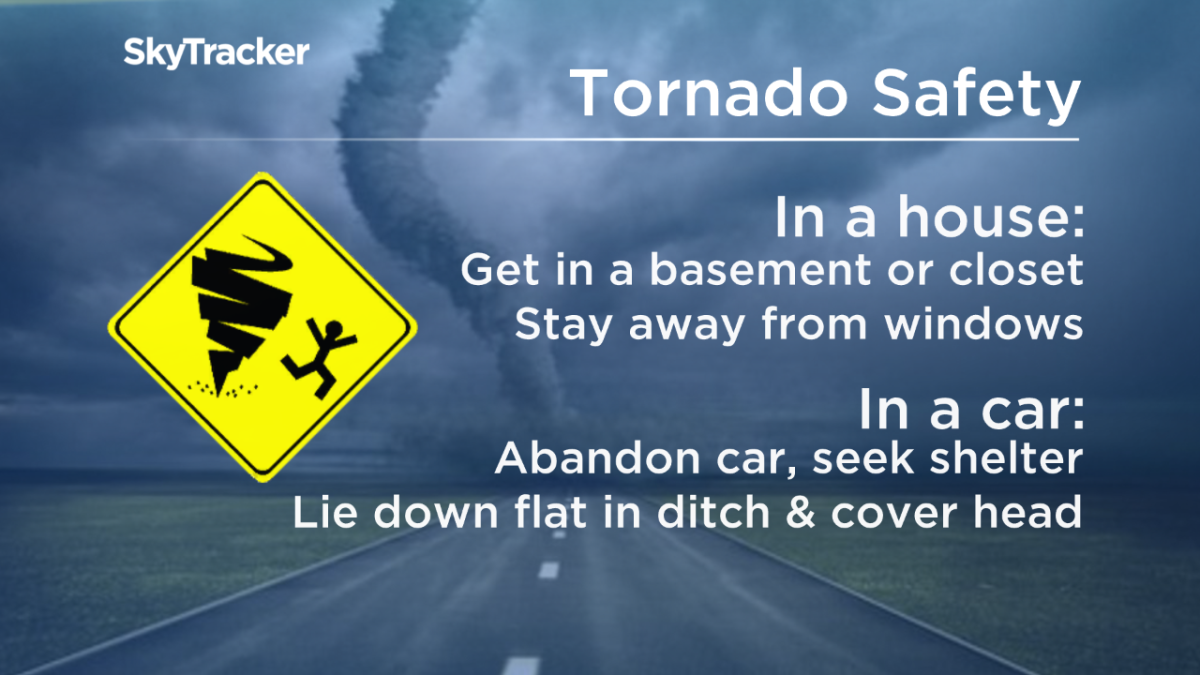 SkyTracker

Tornado Safety

In a house:
Get in a basement or closet
Stay away from windows

In a car:
Abandon car, seek shelter
Lie down flat in ditch & cover head